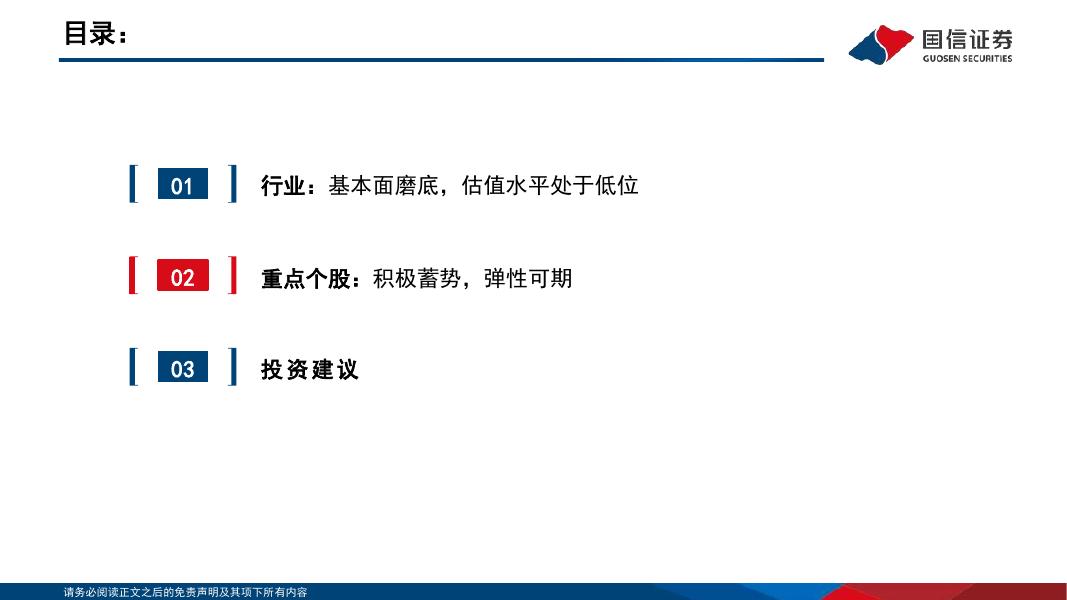 目录：

国信证券
GUOSEN SECURITIES

01 行业：基本面磨底，估值水平处于低位

02 重点个股：积极蓄势，弹性可期

03 投资建议

请务必阅读正文之后的免责声明及其项下所有内容